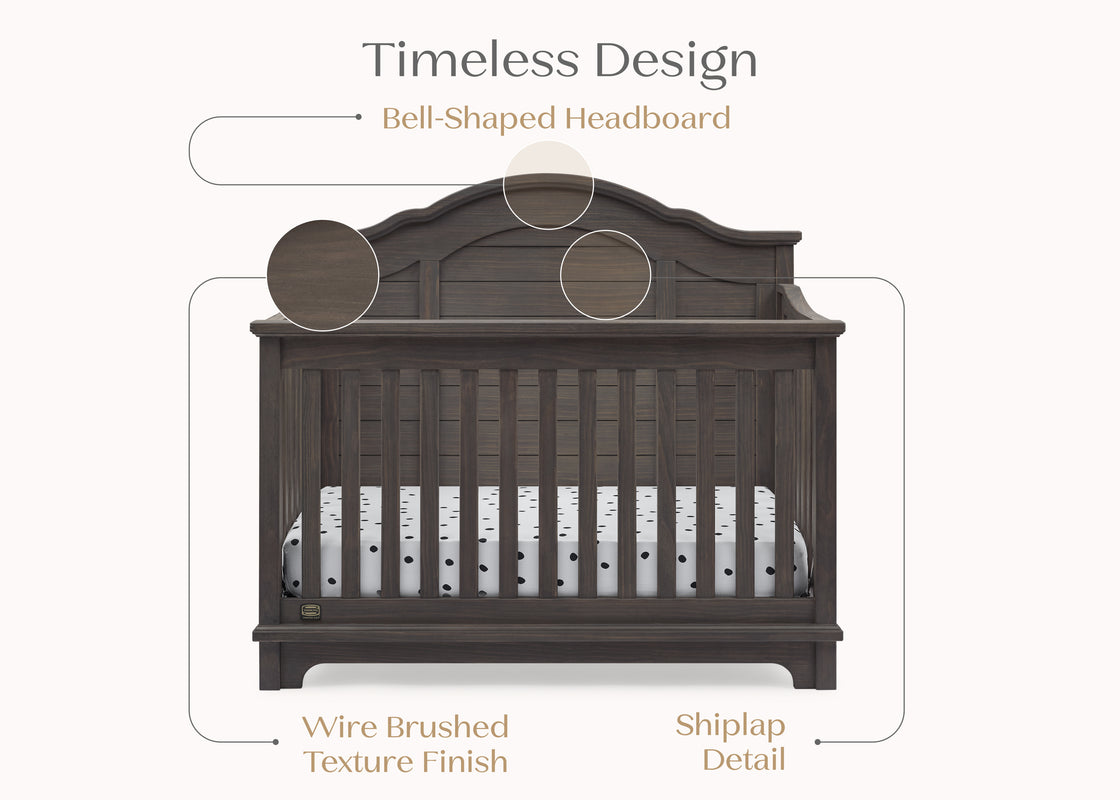 Timeless Design

Bell-Shaped Headboard

Wire Brushed Texture Finish

Shiplap Detail